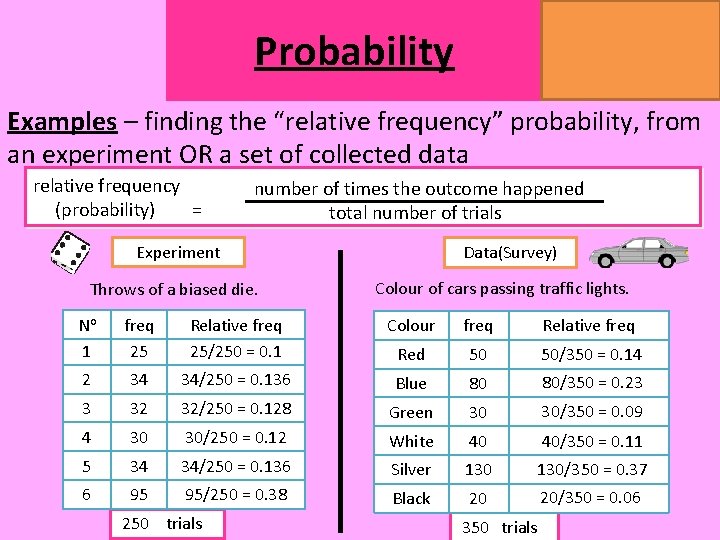 Probability

Examples – finding the "relative frequency" probability, from an experiment OR a set of collected data

relative frequency (probability) = $\frac{\text{number of times the outcome happened}}{\text{total number of trials}}$

Experiment

Throws of a biased die.

| N° | freq | Relative freq |
|---|---|---|
| 1 | 25 | 25/250 = 0.1 |
| 2 | 34 | 34/250 = 0.136 |
| 3 | 32 | 32/250 = 0.128 |
| 4 | 30 | 30/250 = 0.12 |
| 5 | 34 | 34/250 = 0.136 |
| 6 | 95 | 95/250 = 0.38 |

250 trials

Data(Survey)

Colour of cars passing traffic lights.

| Colour | freq | Relative freq |
|---|---|---|
| Red | 50 | 50/350 = 0.14 |
| Blue | 80 | 80/350 = 0.23 |
| Green | 30 | 30/350 = 0.09 |
| White | 40 | 40/350 = 0.11 |
| Silver | 130 | 130/350 = 0.37 |
| Black | 20 | 20/350 = 0.06 |

350 trials